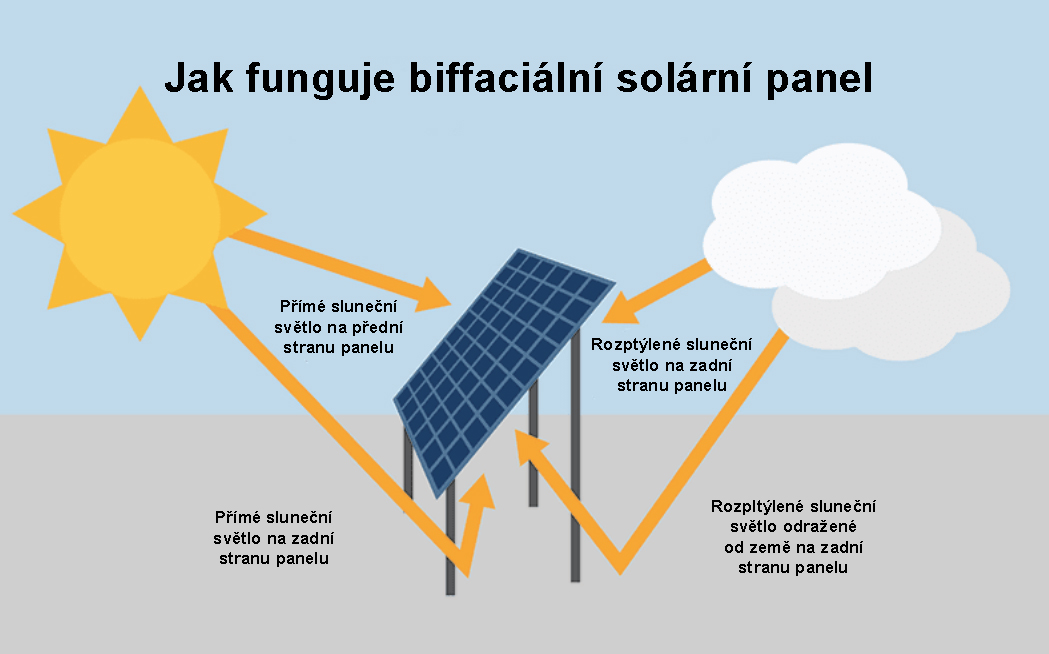 Jak funguje biffaciální solární panel

Přímé sluneční světlo na přední stranu panelu

Rozptýlené sluneční světlo na zadní stranu panelu

Přímé sluneční světlo na zadní stranu panelu

Rozpltýlené sluneční světlo odražené od země na zadní stranu panelu